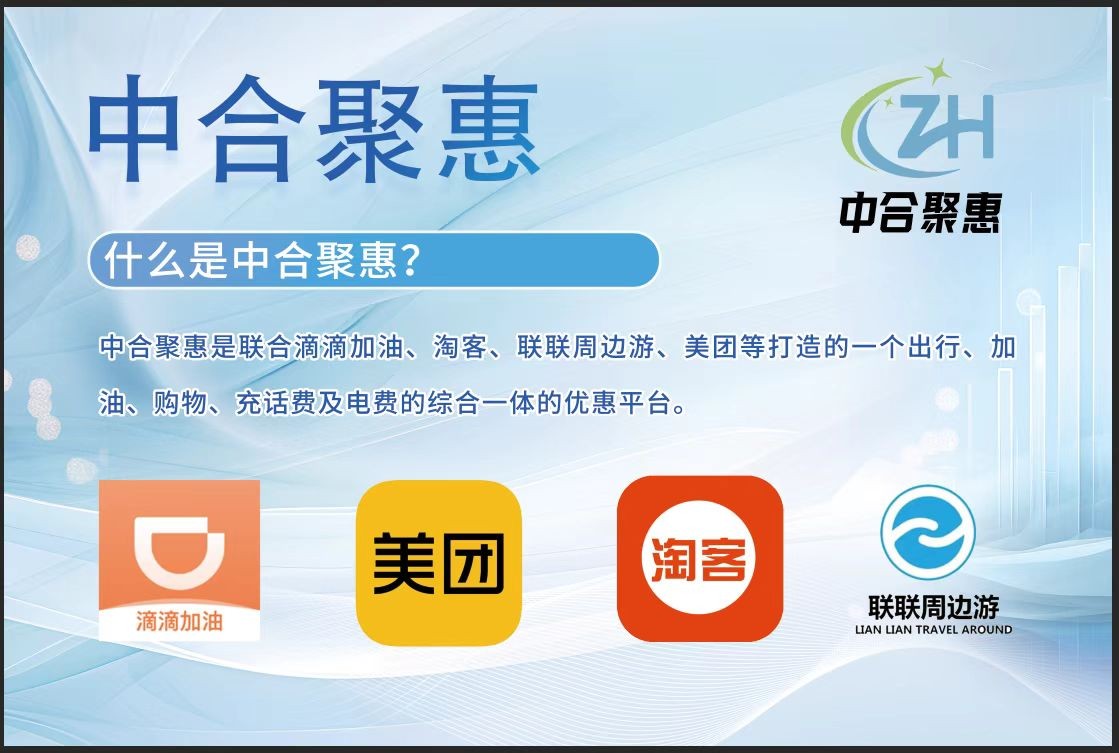 中合聚惠

ZH
中合聚惠

什么是中合聚惠?

中合聚惠是联合滴滴加油、淘客、联联周边游、美团等打造的一个出行、加油、购物、充话费及电费的综合一体的优惠平台。

滴滴加油

美团

淘客

联联周边游
LIAN LIAN TRAVEL AROUND